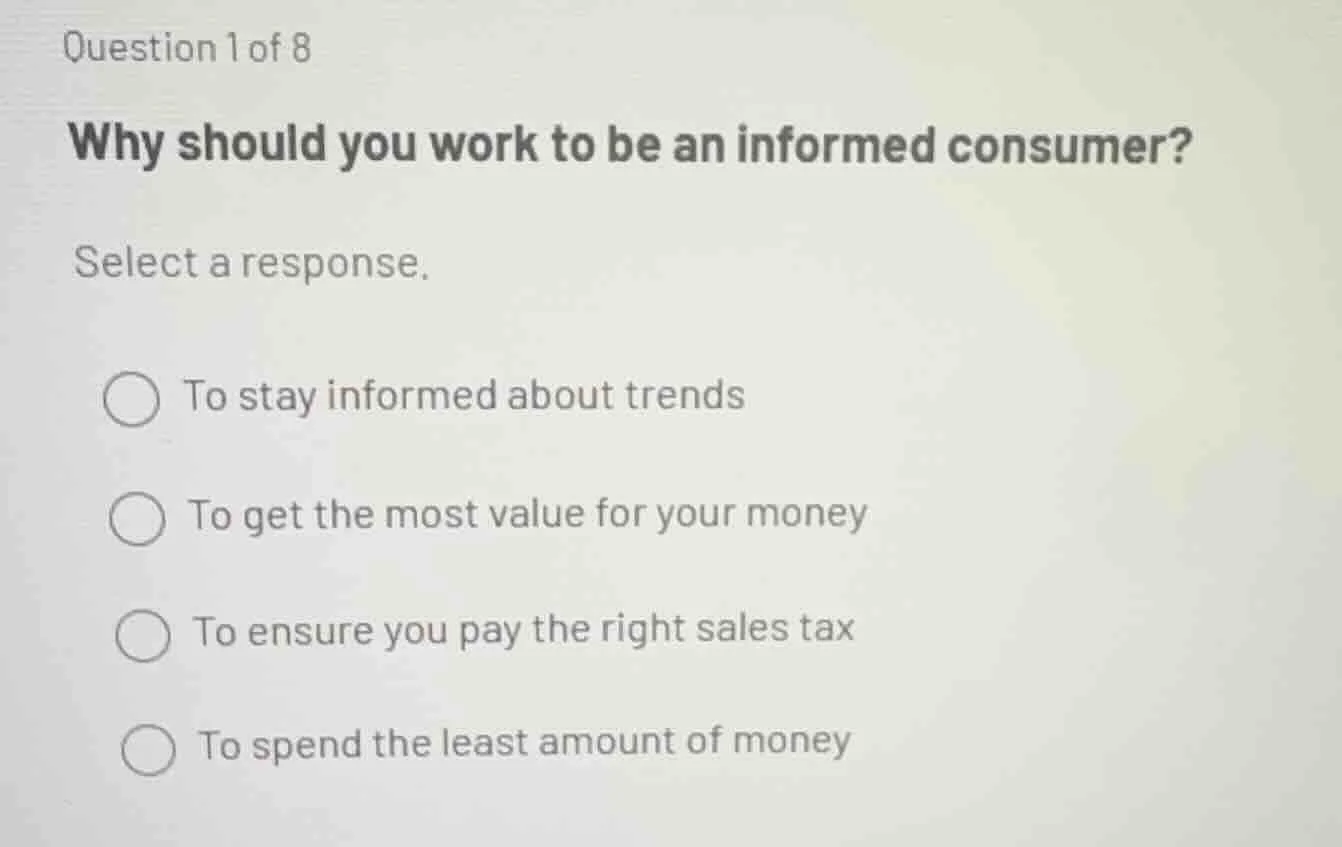 Question 1 of 8

Why should you work to be an informed consumer?

Select a response.

To stay informed about trends

To get the most value for your money

To ensure you pay the right sales tax

To spend the least amount of money